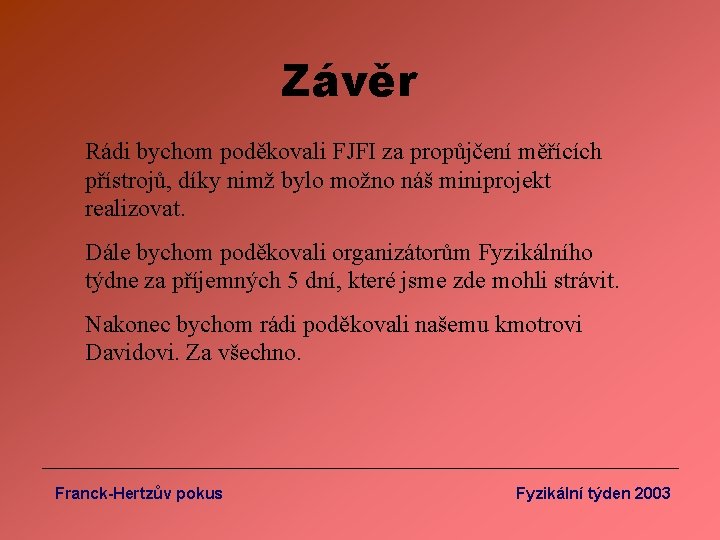 Závěr

Rádi bychom poděkovali FJFI za propůjčení měřících přístrojů, díky nimž bylo možno náš miniprojekt realizovat.

Dále bychom poděkovali organizátorům Fyzikálního týdne za příjemných 5 dní, které jsme zde mohli strávit.

Nakonec bychom rádi poděkovali našemu kmotrovi Davidovi. Za všechno.

Franck-Hertzův pokus

Fyzikální týden 2003